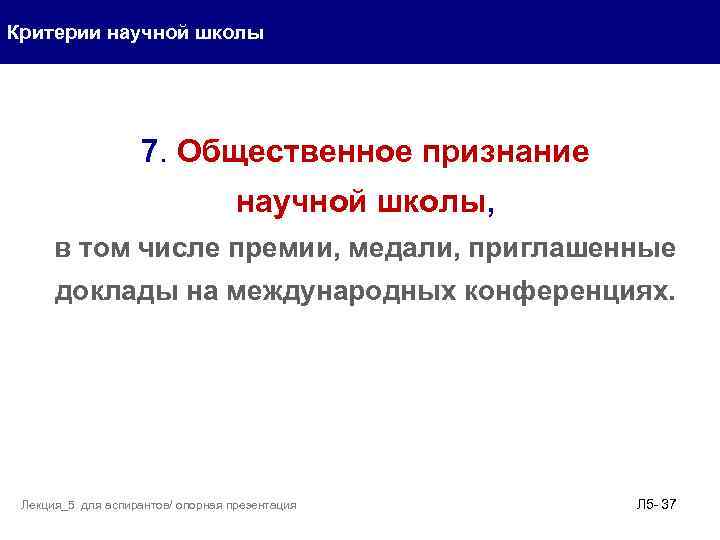 Критерии научной школы

7. Общественное признание научной школы,

в том числе премии, медали, приглашенные доклады на международных конференциях.

Лекция_5 для аспирантов/ опорная презентация

Л5- 37